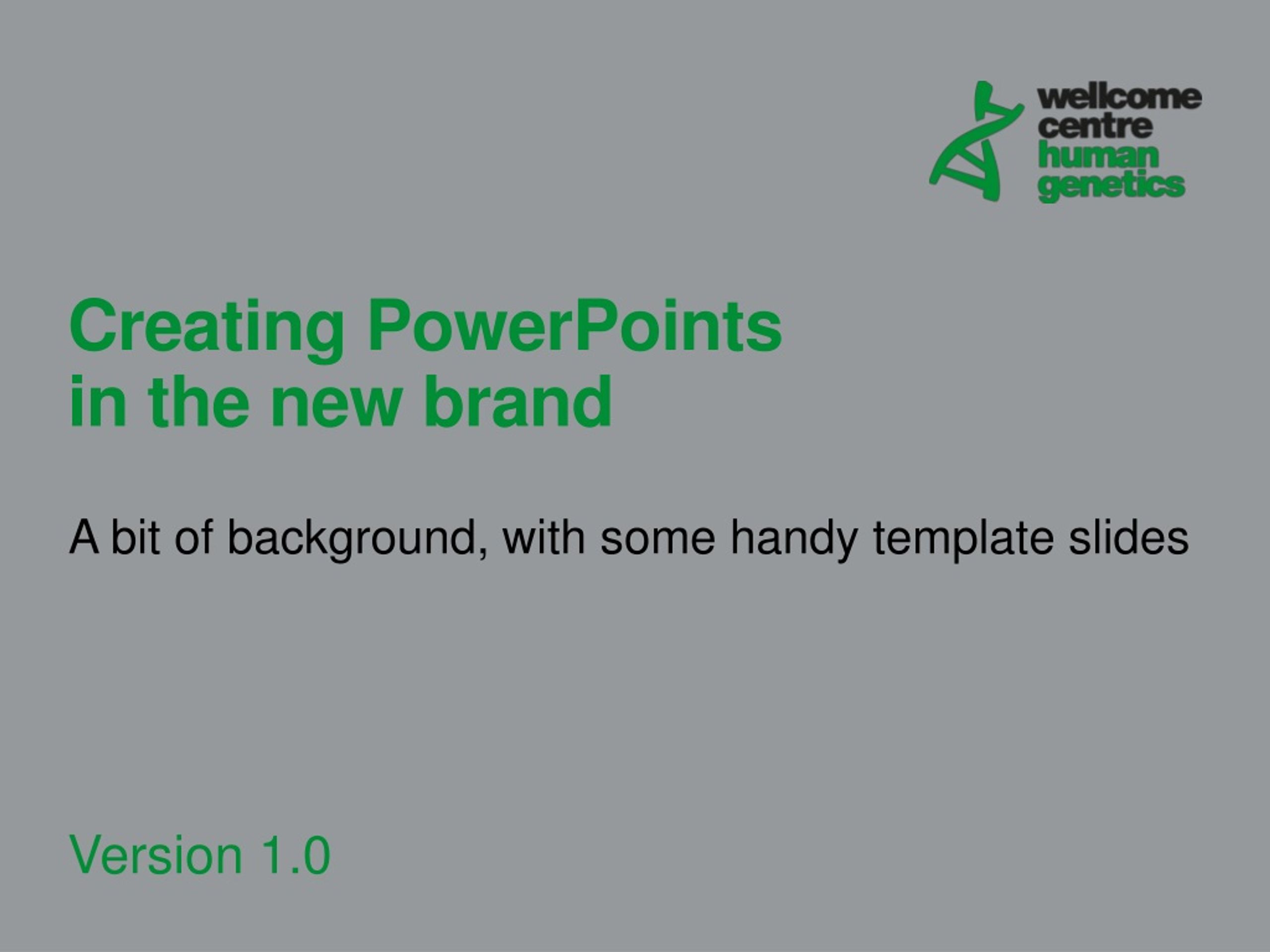 wellcome
centre
human
genetics

Creating PowerPoints
in the new brand

A bit of background, with some handy template slides

Version 1.0